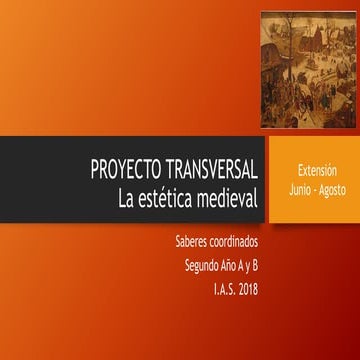 PROYECTO TRANSVERSAL
La estética medieval

Extensión
Junio - Agosto

Saberes coordinados
Segundo Año A y B
I.A.S. 2018